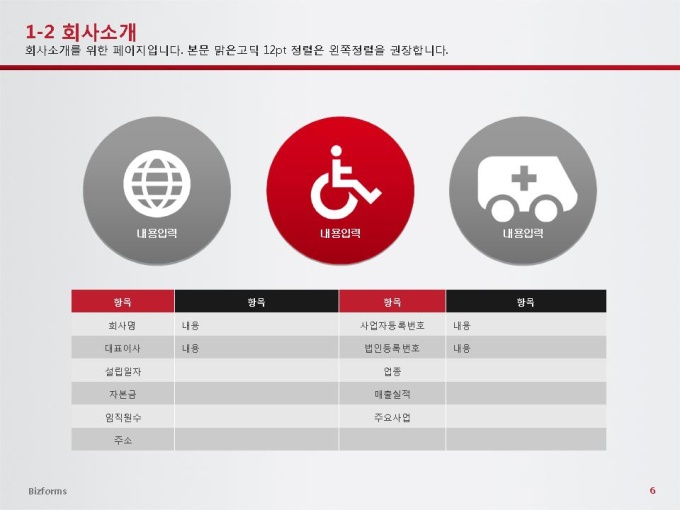 1-2 회사소개
회사소개를 위한 페이지입니다. 본문 맑은고딕 12pt 정렬은 왼쪽정렬을 권장합니다.

내용입력

내용입력

내용입력

| 항목 | 항목 | 항목 | 항목 |
|---|---|---|---|
| 회사명 | 내용 | 사업자등록번호 | 내용 |
| 대표이사 | 내용 | 법인등록번호 | 내용 |
| 설립일자 | | 업종 | |
| 자본금 | | 매출실적 | |
| 임직원수 | | 주요사업 | |
| 주소 | | | |

Bizforms

6